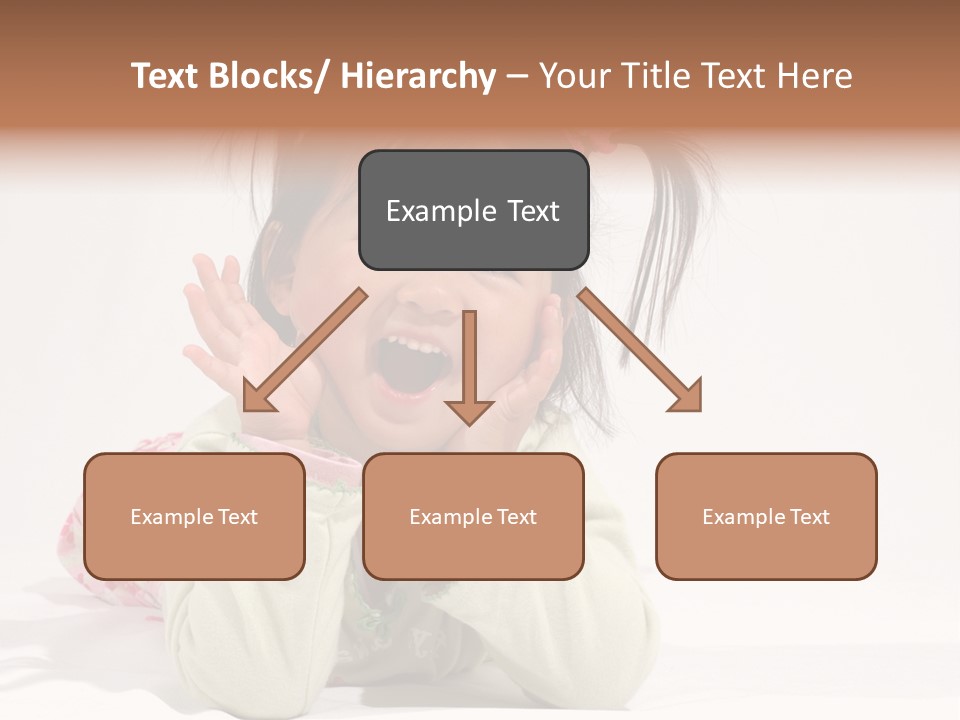 Text Blocks/ Hierarchy – Your Title Text Here

Example Text

Example Text

Example Text

Example Text